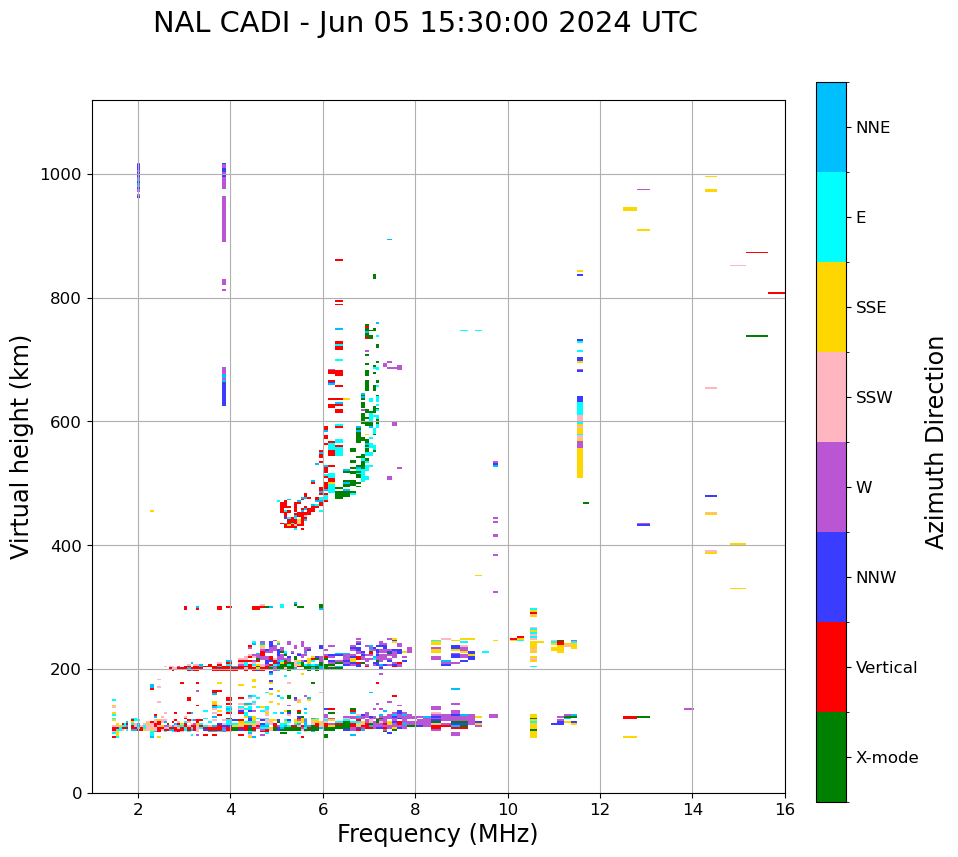 NAL CADI - Jun 05 15:30:00 2024 UTC

Virtual height (km)

1000
800
600
400
200
0

2
4
6
8
10
12
14
16

Frequency (MHz)

NNE
E
SSE
SSW
W
NNW
Vertical
X-mode

Azimuth Direction